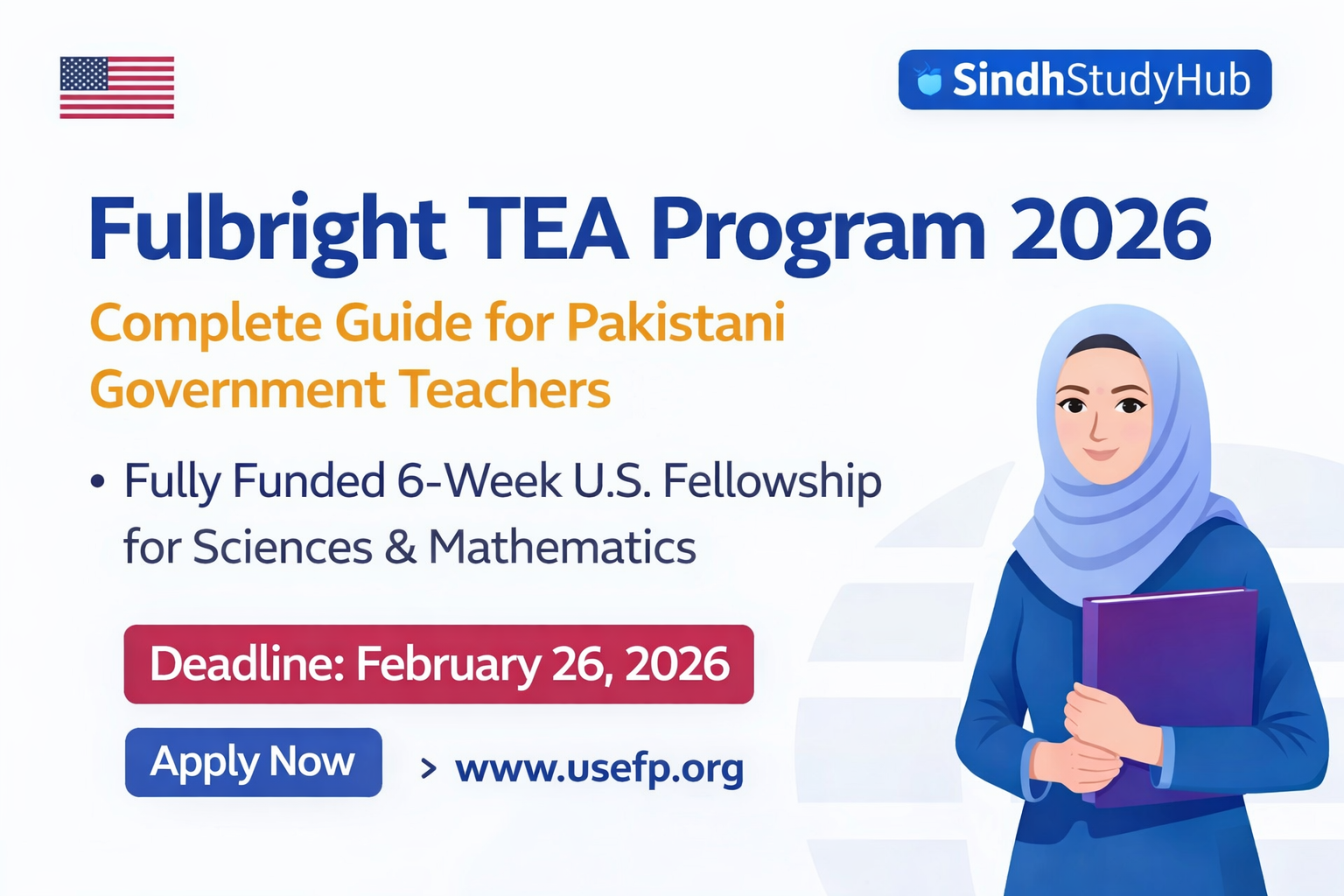 SindhStudyHub

Fulbright TEA Program 2026

Complete Guide for Pakistani Government Teachers

• Fully Funded 6-Week U.S. Fellowship for Sciences & Mathematics

Deadline: February 26, 2026

Apply Now

> www.usefp.org